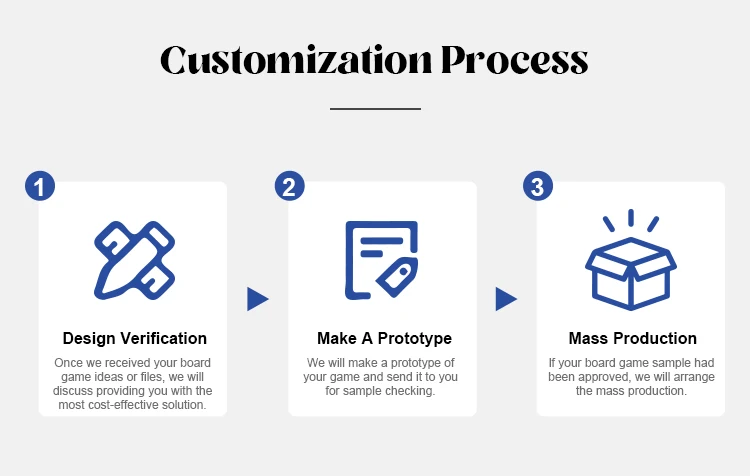 Customization Process

1

Design Verification

Once we received your board game ideas or files, we will discuss providing you with the most cost-effective solution.

2

Make A Prototype

We will make a prototype of your game and send it to you for sample checking.

3

Mass Production

If your board game sample had been approved, we will arrange the mass production.